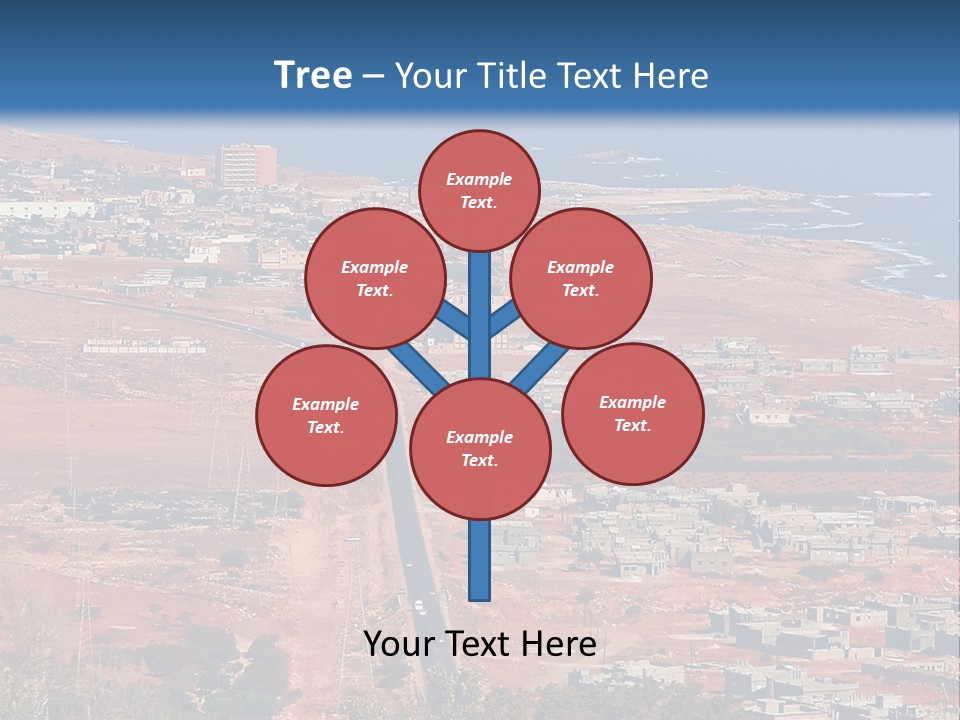 Tree – Your Title Text Here

Example Text.

Example Text.

Example Text.

Example Text.

Example Text.

Example Text.

Your Text Here